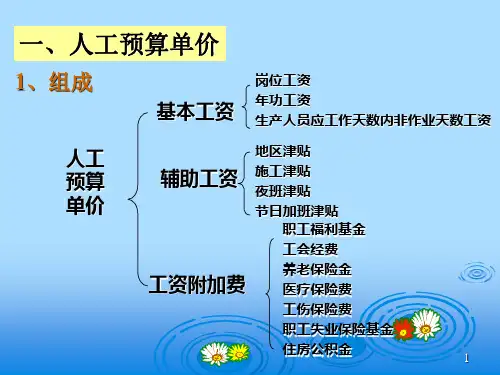 一、人工预算单价

1、组成

人工预算单价

基本工资

岗位工资
年功工资
生产人员应工作天数内非作业天数工资

辅助工资

地区津贴
施工津贴
夜班津贴
节日加班津贴

工资附加费

职工福利基金
工会经费
养老保险金
医疗保险费
工伤保险费
职工失业保险基金
住房公积金

1